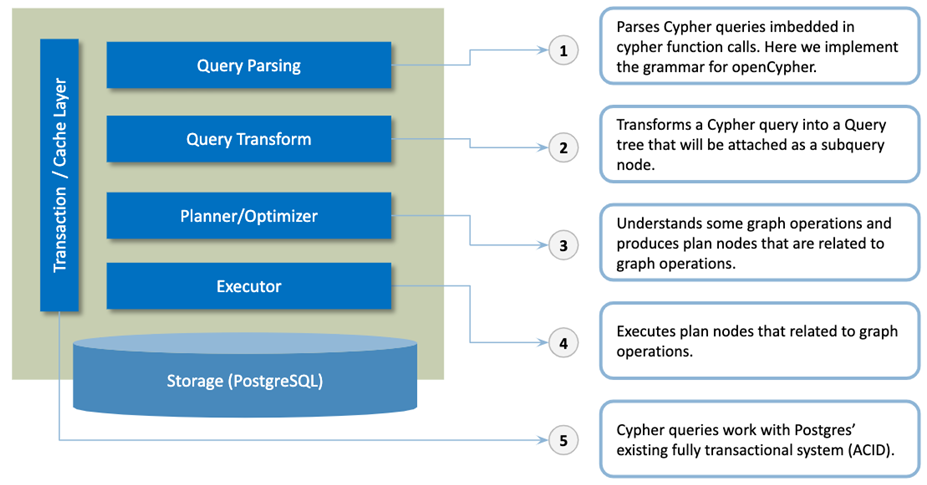 Transaction / Cache Layer

Query Parsing

Query Transform

Planner/Optimizer

Executor

Storage (PostgreSQL)

1

Parses Cypher queries imbedded in cypher function calls. Here we implement the grammar for openCypher.

2

Transforms a Cypher query into a Query tree that will be attached as a subquery node.

3

Understands some graph operations and produces plan nodes that are related to graph operations.

4

Executes plan nodes that related to graph operations.

5

Cypher queries work with Postgres' existing fully transactional system (ACID).